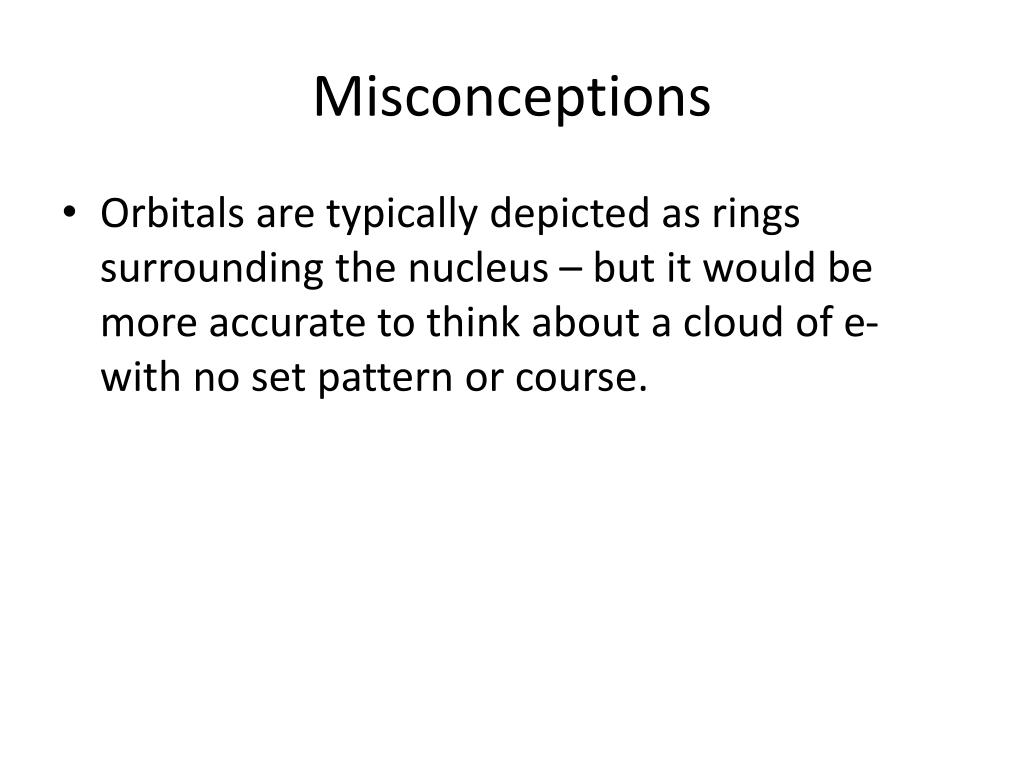 Misconceptions

• Orbitals are typically depicted as rings surrounding the nucleus – but it would be more accurate to think about a cloud of e- with no set pattern or course.